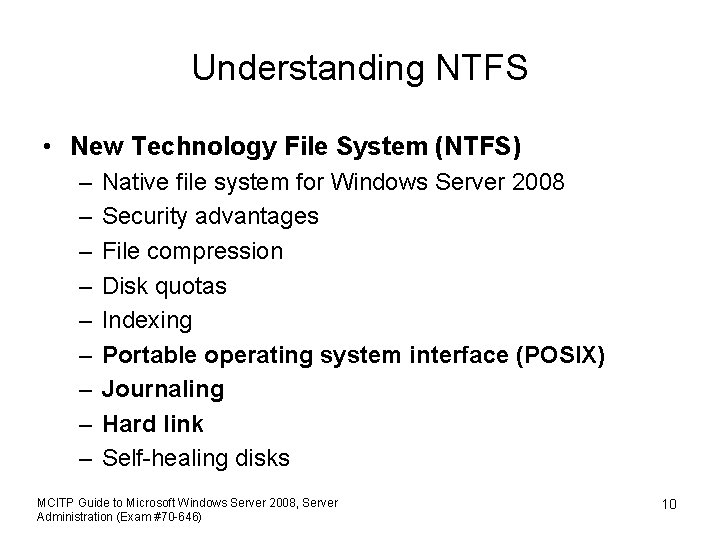 Understanding NTFS

• New Technology File System (NTFS)
– Native file system for Windows Server 2008
– Security advantages
– File compression
– Disk quotas
– Indexing
– Portable operating system interface (POSIX)
– Journaling
– Hard link
– Self-healing disks

MCITP Guide to Microsoft Windows Server 2008, Server Administration (Exam #70-646)

10